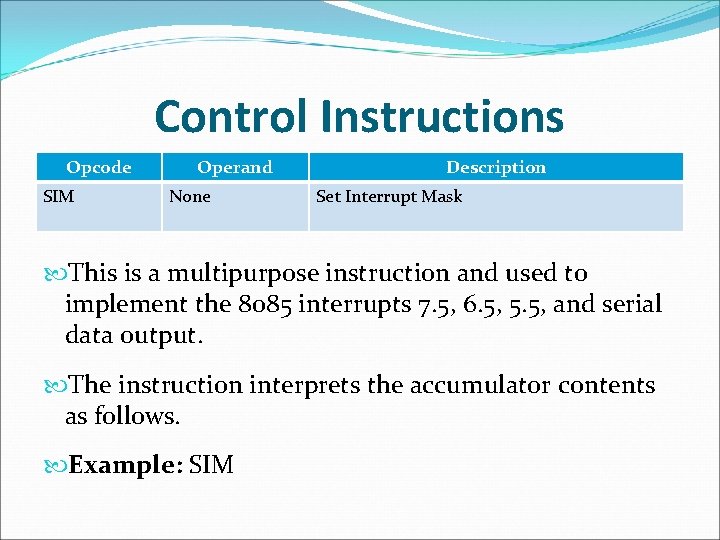 Control Instructions

| Opcode | Operand | Description |
|---|---|---|
| SIM | None | Set Interrupt Mask |

This is a multipurpose instruction and used to implement the 8085 interrupts 7.5, 6.5, 5.5, and serial data output.

The instruction interprets the accumulator contents as follows.

Example: SIM